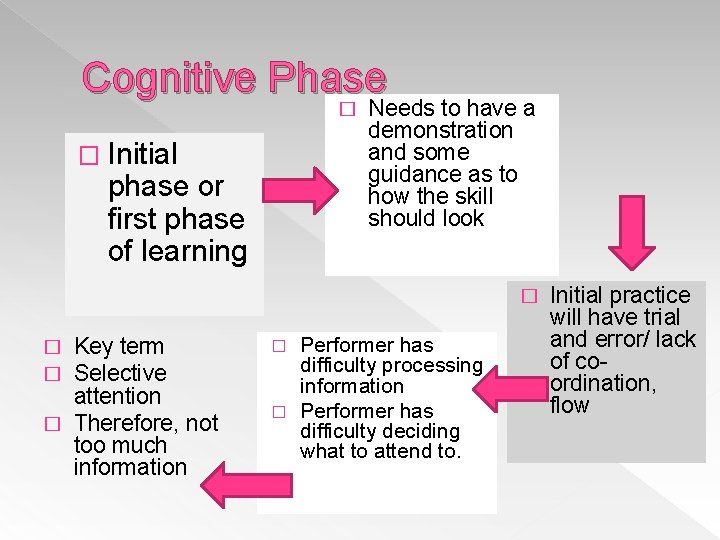 Cognitive Phase

□ Initial phase or first phase of learning

□ Needs to have a demonstration and some guidance as to how the skill should look

□ Initial practice will have trial and error/ lack of co-ordination, flow

□ Performer has difficulty processing information

□ Performer has difficulty deciding what to attend to.

□ Key term

□ Selective attention

□ Therefore, not too much information